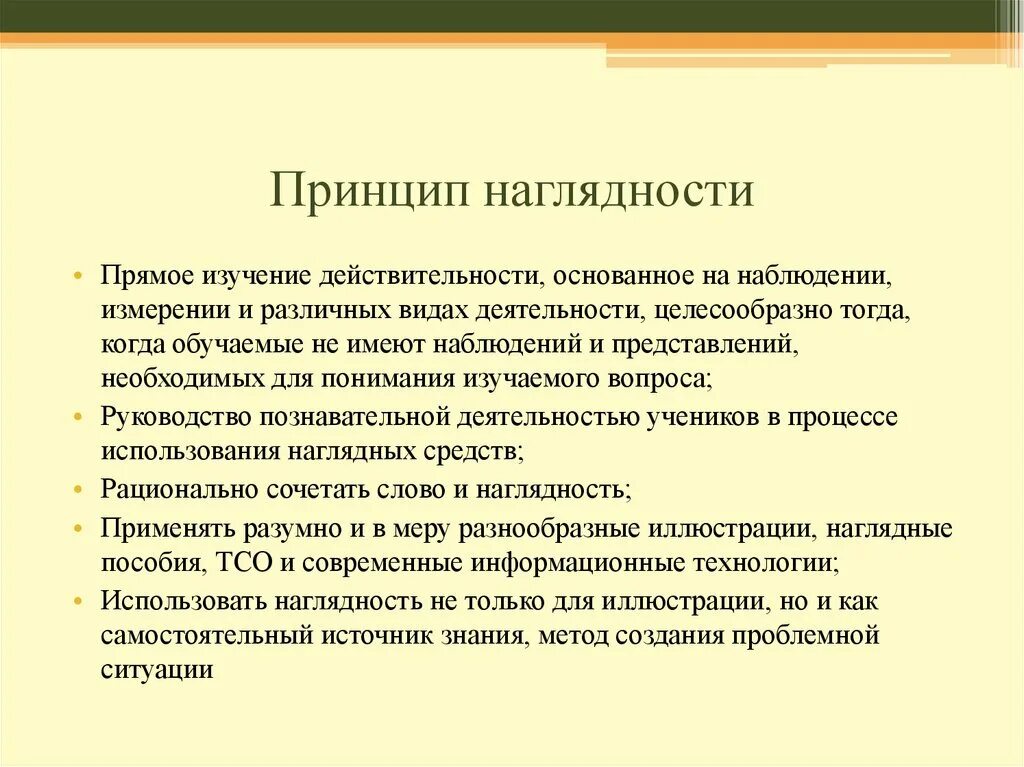 Принцип наглядности

• Прямое изучение действительности, основанное на наблюдении, измерении и различных видах деятельности, целесообразно тогда, когда обучаемые не имеют наблюдений и представлений, необходимых для понимания изучаемого вопроса;
• Руководство познавательной деятельностью учеников в процессе использования наглядных средств;
• Рационально сочетать слово и наглядность;
• Применять разумно и в меру разнообразные иллюстрации, наглядные пособия, ТСО и современные информационные технологии;
• Использовать наглядность не только для иллюстрации, но и как самостоятельный источник знания, метод создания проблемной ситуации